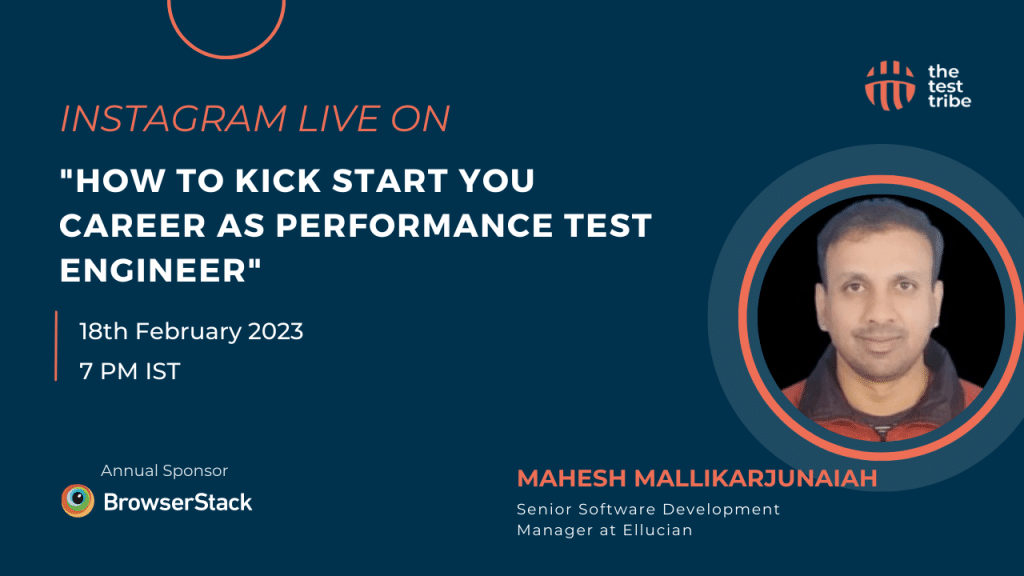 the test tribe

INSTAGRAM LIVE ON

"HOW TO KICK START YOU CAREER AS PERFORMANCE TEST ENGINEER"

18th February 2023
7 PM IST

Annual Sponsor
BrowserStack

MAHESH MALLIKARJUNAIAH
Senior Software Development Manager at Ellucian